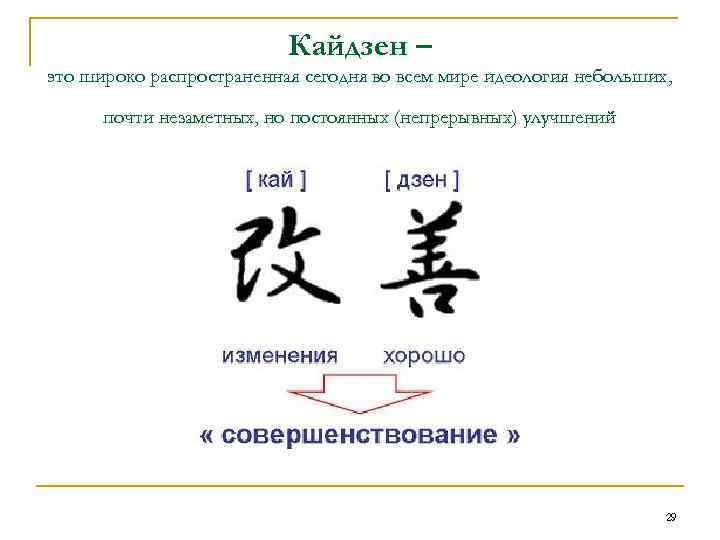 Кайдзен –

это широко распространенная сегодня во всем мире идеология небольших, почти незаметных, но постоянных (непрерывных) улучшений

[ кай ] [ дзен ]

改 善

изменения хорошо

« совершенствование »

29